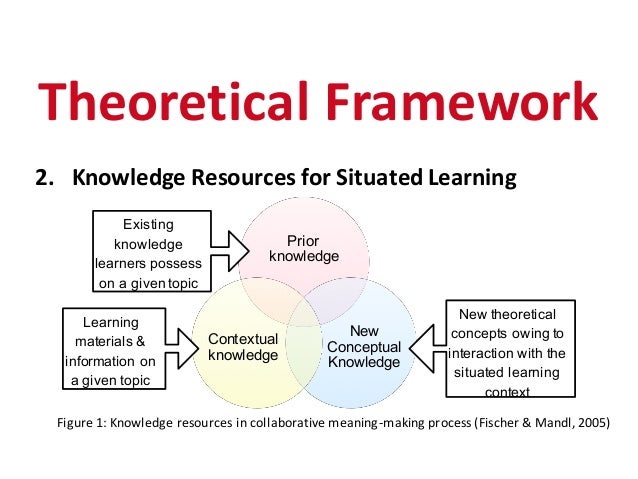 Theoretical Framework

2. Knowledge Resources for Situated Learning

Existing knowledge learners possess on a given topic

Prior knowledge

Learning materials & information on a given topic

Contextual knowledge

New Conceptual Knowledge

New theoretical concepts owing to interaction with the situated learning context

Figure 1: Knowledge resources in collaborative meaning-making process (Fischer & Mandl, 2005)